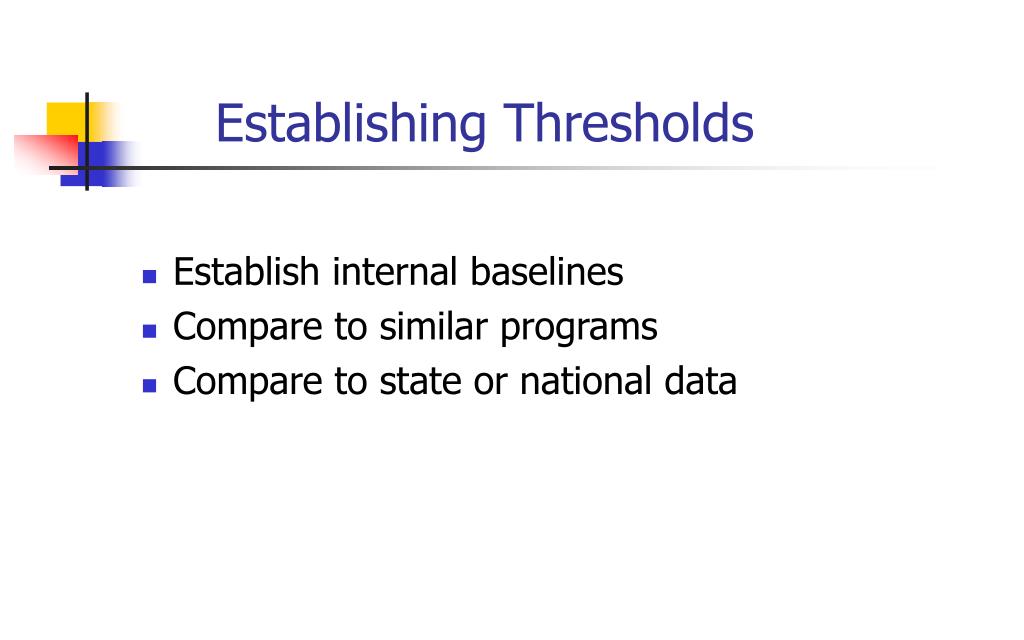 Establishing Thresholds

- Establish internal baselines
- Compare to similar programs
- Compare to state or national data